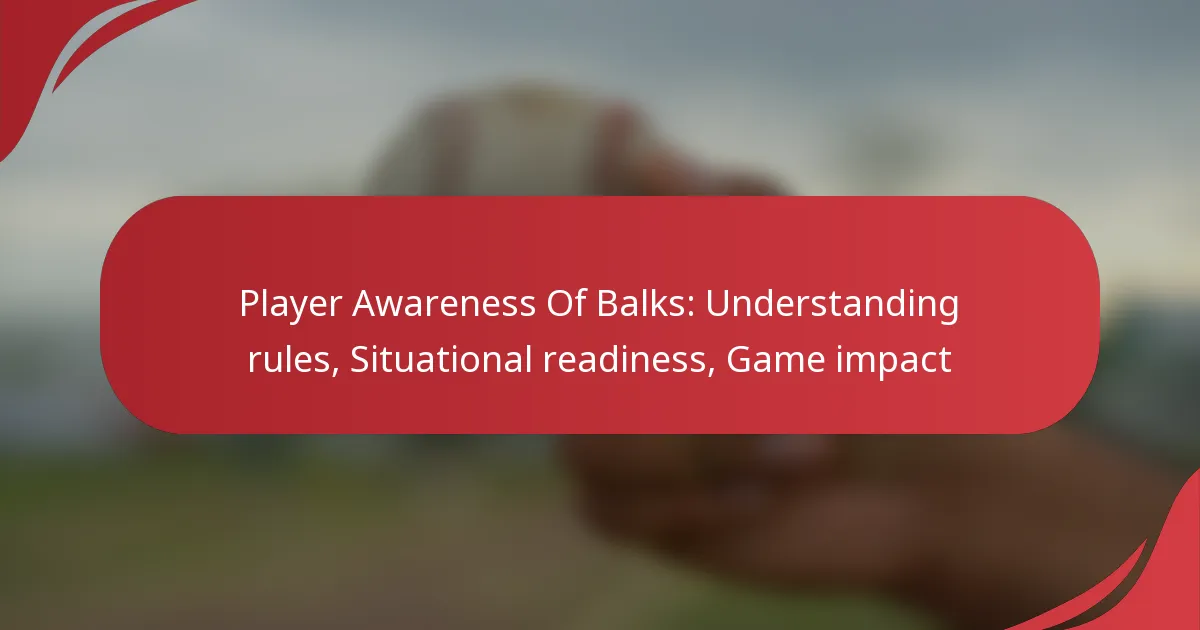 Player Awareness Of Balks: Understanding rules, Situational readiness, Game impact